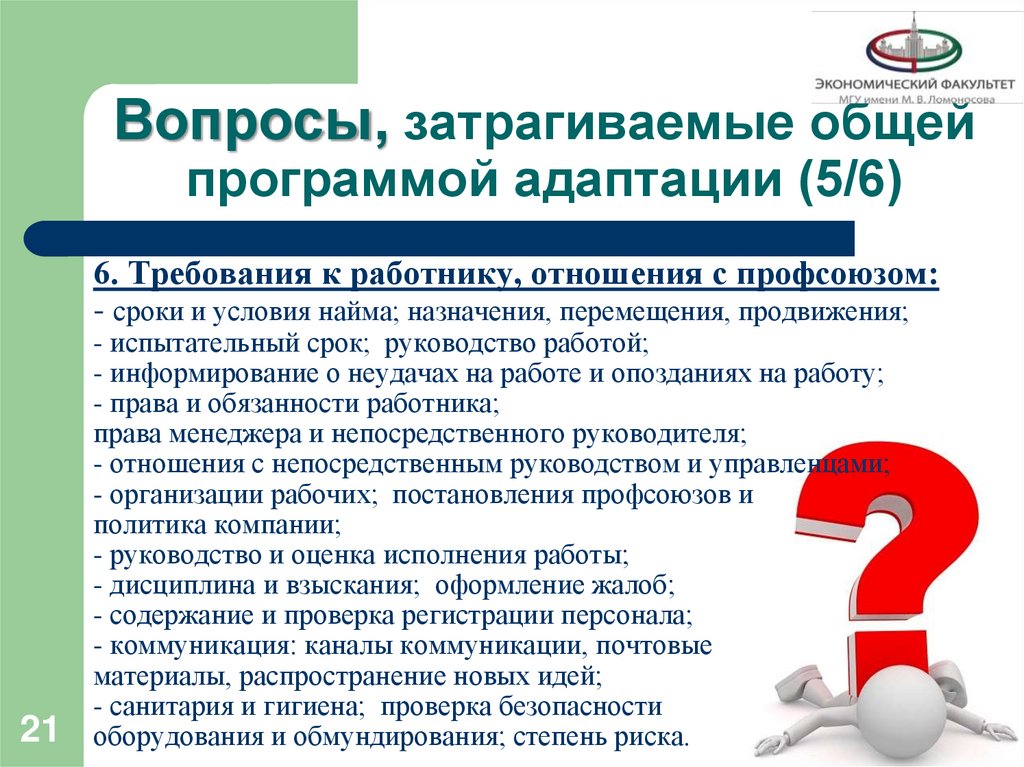 ЭКОНОМИЧЕСКИЙ ФАКУЛЬТЕТ
МГУ имени М. В. Ломоносова

Вопросы, затрагиваемые общей программой адаптации (5/6)

6. Требования к работнику, отношения с профсоюзом:
- сроки и условия найма; назначения, перемещения, продвижения;
- испытательный срок; руководство работой;
- информирование о неудачах на работе и опозданиях на работу;
- права и обязанности работника;
права менеджера и непосредственного руководителя;
- отношения с непосредственным руководством и управленцами;
- организации рабочих; постановления профсоюзов и политика компании;
- руководство и оценка исполнения работы;
- дисциплина и взыскания; оформление жалоб;
- содержание и проверка регистрации персонала;
- коммуникация: каналы коммуникации, почтовые материалы, распространение новых идей;
- санитария и гигиена; проверка безопасности оборудования и обмундирования; степень риска.

21